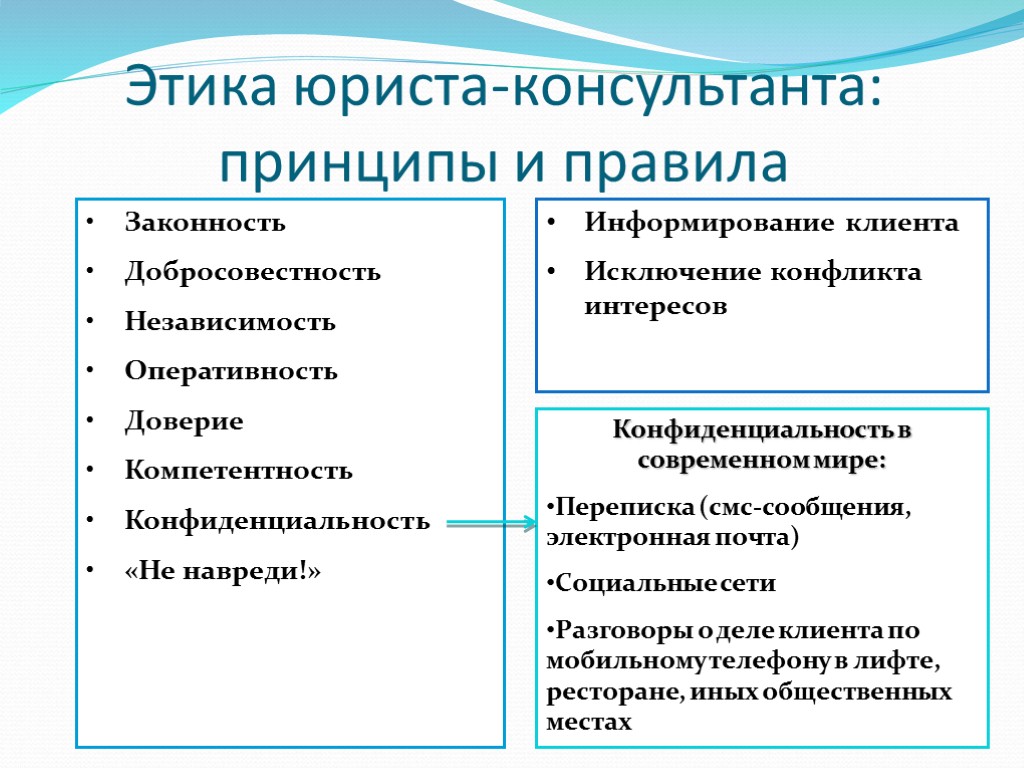 Этика юриста-консультанта: принципы и правила

• Законность
• Добросовестность
• Независимость
• Оперативность
• Доверие
• Компетентность
• Конфиденциальность
• «Не навреди!»

• Информирование клиента
• Исключение конфликта интересов

Конфиденциальность в современном мире:

•Переписка (смс-сообщения, электронная почта)

•Социальные сети

•Разговоры о деле клиента по мобильному телефону в лифте, ресторане, иных общественных местах